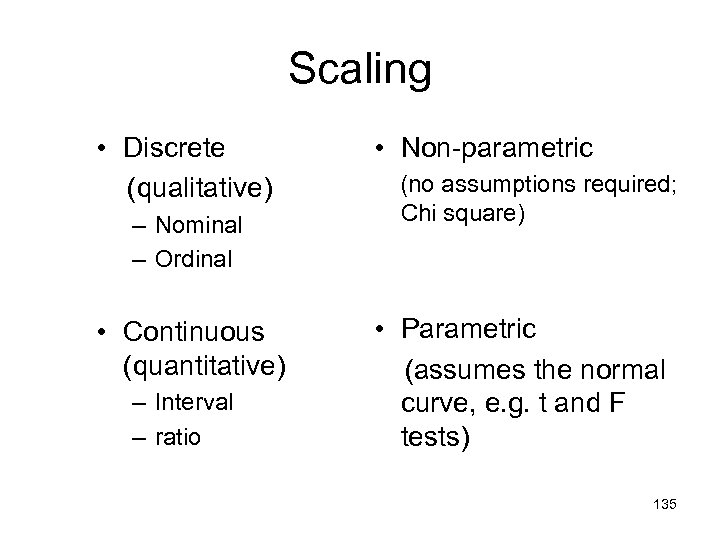 Scaling

• Discrete (qualitative)
– Nominal
– Ordinal

• Continuous (quantitative)
– Interval
– ratio

• Non-parametric
(no assumptions required; Chi square)

• Parametric
(assumes the normal curve, e.g. t and F tests)

135